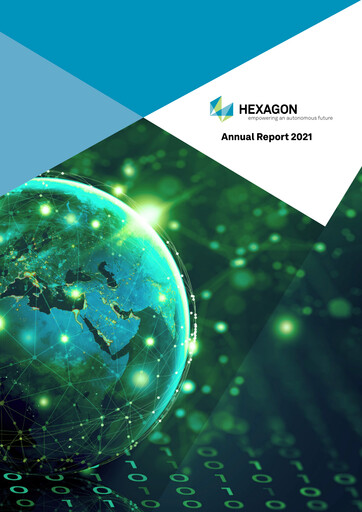 HEXAGON
empowering an autonomous future

Annual Report 2021